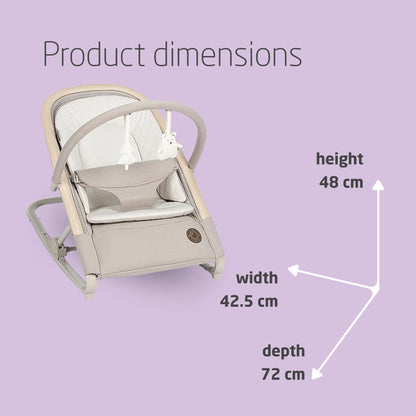 Product dimensions

height
48 cm

width
42.5 cm

depth
72 cm